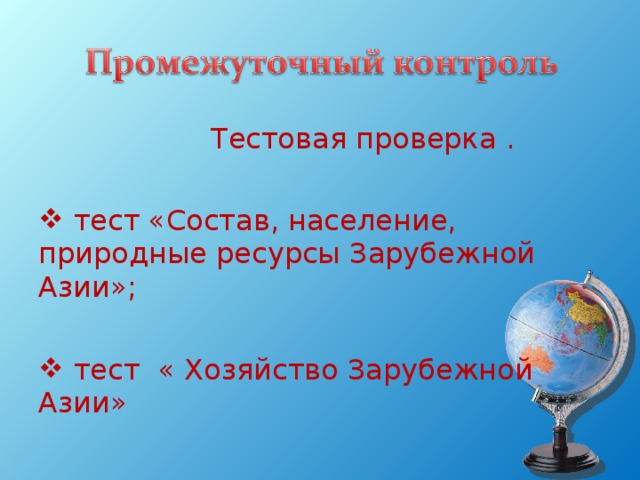 Промежуточный контроль

Тестовая проверка .

❖ тест «Состав, население, природные ресурсы Зарубежной Азии»;

❖ тест « Хозяйство Зарубежной Азии»